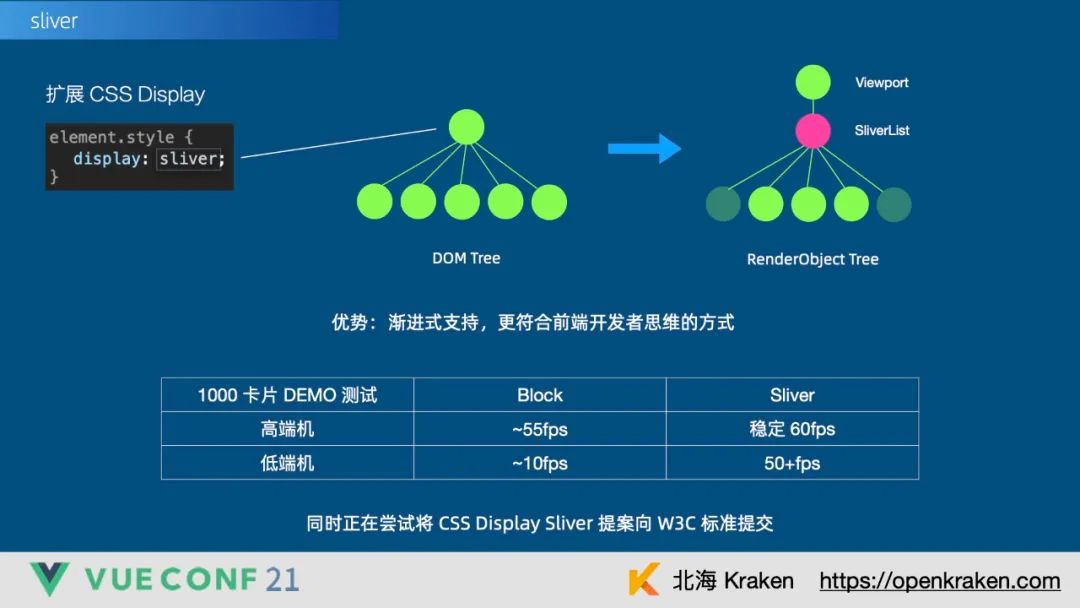 sliver

扩展 CSS Display

element.style {
  display: sliver;
}

DOM Tree

Viewport

SliverList

RenderObject Tree

优势：渐进式支持，更符合前端开发者思维的方式

| 1000 卡片 DEMO 测试 | Block | Sliver |
|---|---|---|
| 高端机 | ~55fps | 稳定 60fps |
| 低端机 | ~10fps | 50+fps |

同时正在尝试将 CSS Display Sliver 提案向 W3C 标准提交

VUE CONF 21

北海 Kraken https://openkraken.com